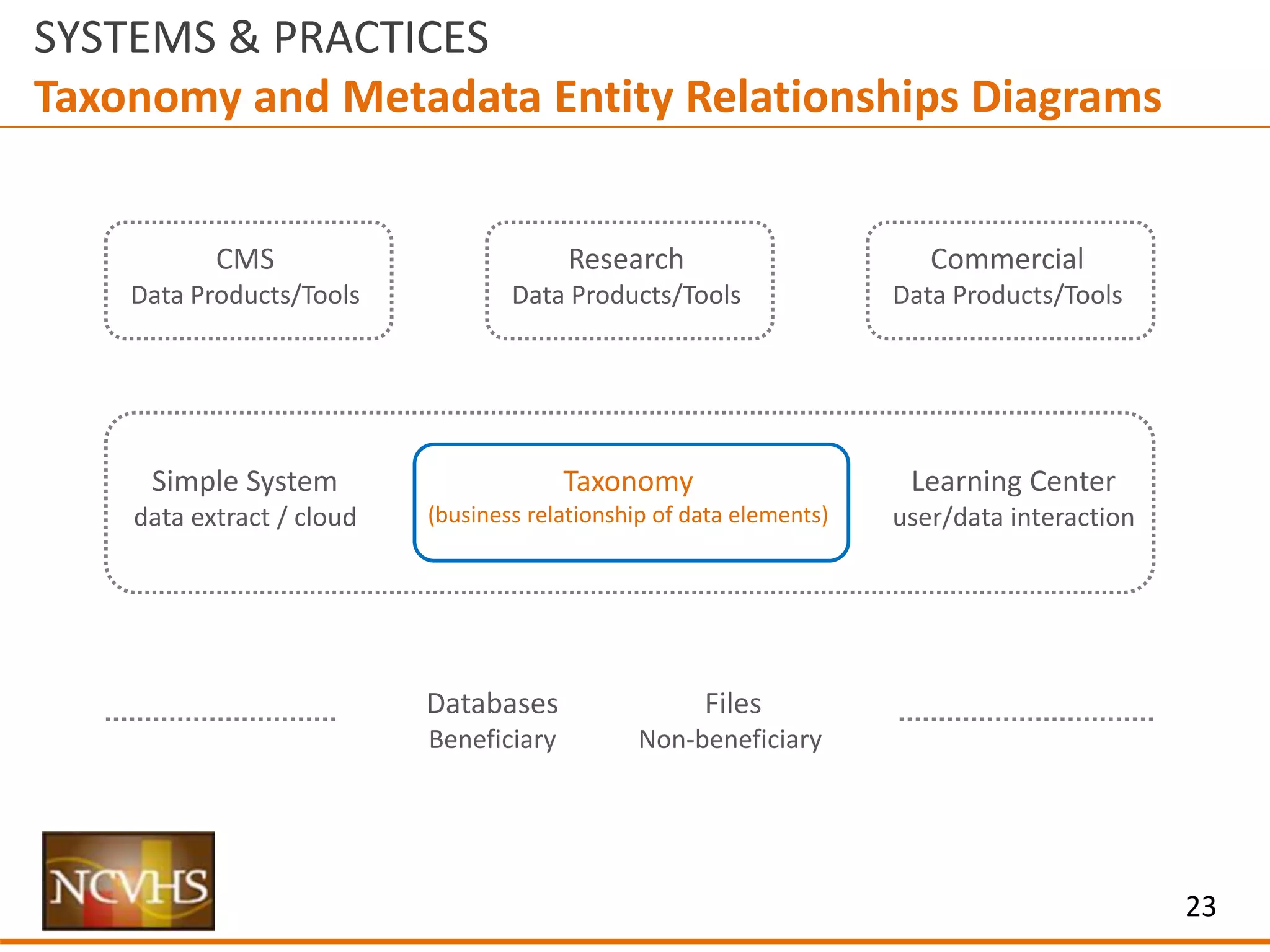 SYSTEMS & PRACTICES
Taxonomy and Metadata Entity Relationships Diagrams

CMS
Data Products/Tools

Research
Data Products/Tools

Commercial
Data Products/Tools

Simple System
data extract / cloud

Taxonomy
(business relationship of data elements)

Learning Center
user/data interaction

Databases
Beneficiary

Files
Non-beneficiary

NCVHS

23